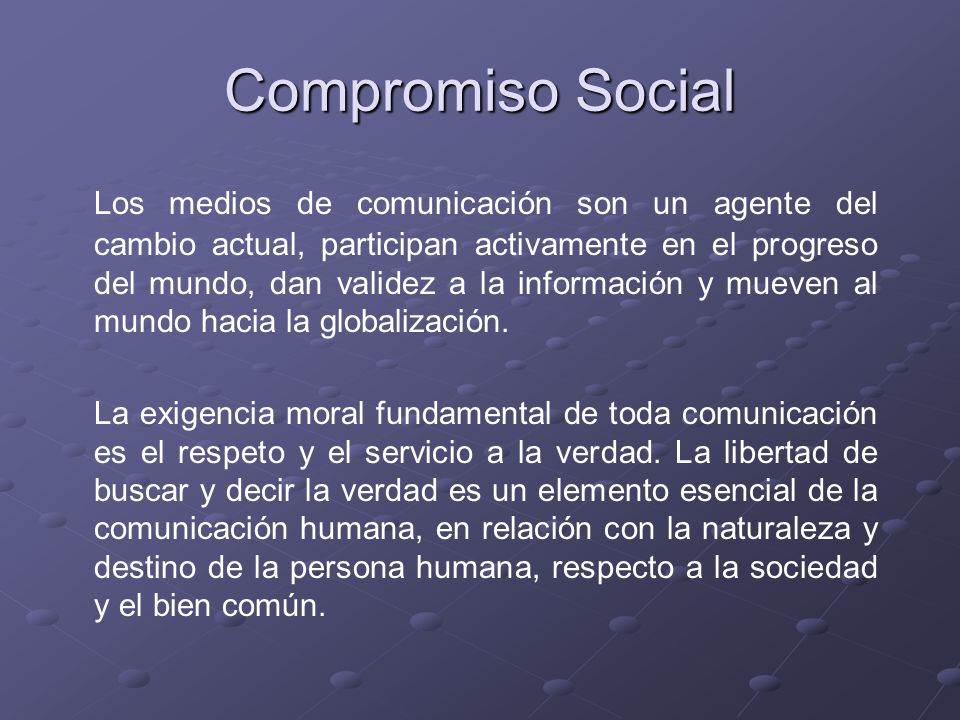 Compromiso Social

Los medios de comunicación son un agente del cambio actual, participan activamente en el progreso del mundo, dan validez a la información y mueven al mundo hacia la globalización.

La exigencia moral fundamental de toda comunicación es el respeto y el servicio a la verdad. La libertad de buscar y decir la verdad es un elemento esencial de la comunicación humana, en relación con la naturaleza y destino de la persona humana, respecto a la sociedad y el bien común.